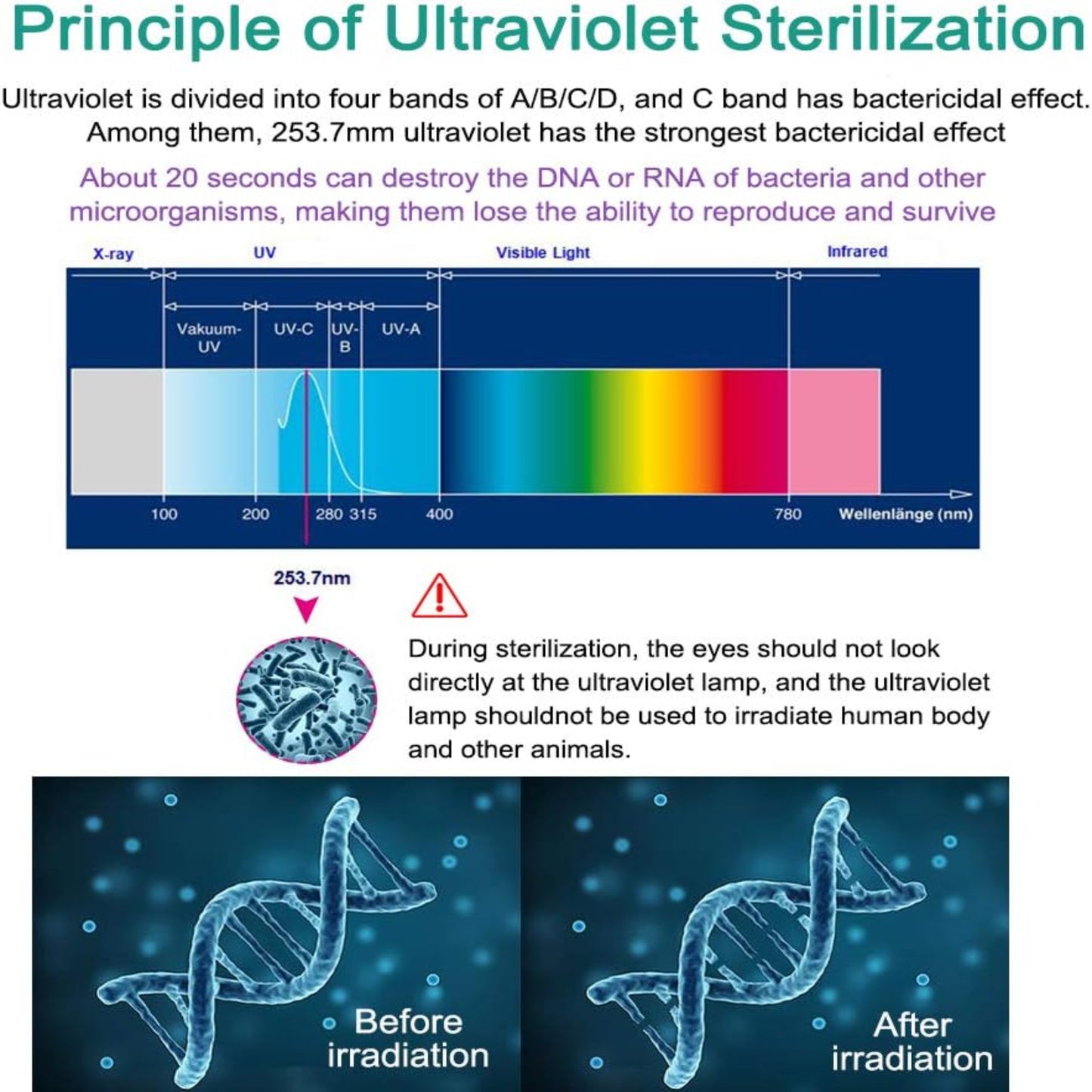 Principle of Ultraviolet Sterilization

Ultraviolet is divided into four bands of A/B/C/D, and C band has bactericidal effect. Among them, 253.7mm ultraviolet has the strongest bactericidal effect

About 20 seconds can destroy the DNA or RNA of bacteria and other microorganisms, making them lose the ability to reproduce and survive

X-ray
UV
Visible Light
Infrared
Vakuum-UV
UV-C
UV-B
UV-A
100
200
280
315
400
780
Wellenlänge (nm)

253.7nm

During sterilization, the eyes should not look directly at the ultraviolet lamp, and the ultraviolet lamp shouldnot be used to irradiate human body and other animals.

Before irradiation

After irradiation